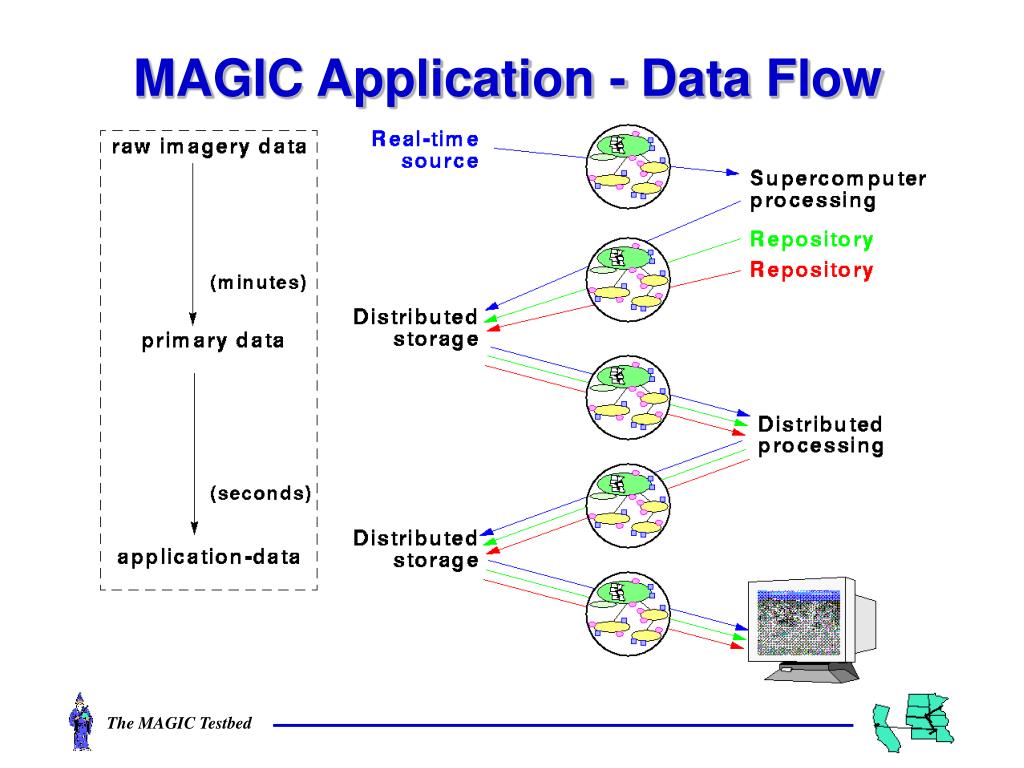 MAGIC Application - Data Flow

raw imagery data

(minutes)

primary data

(seconds)

application-data

Real-time source

Supercomputer processing

Repository

Repository

Distributed storage

Distributed processing

Distributed storage

The MAGIC Testbed